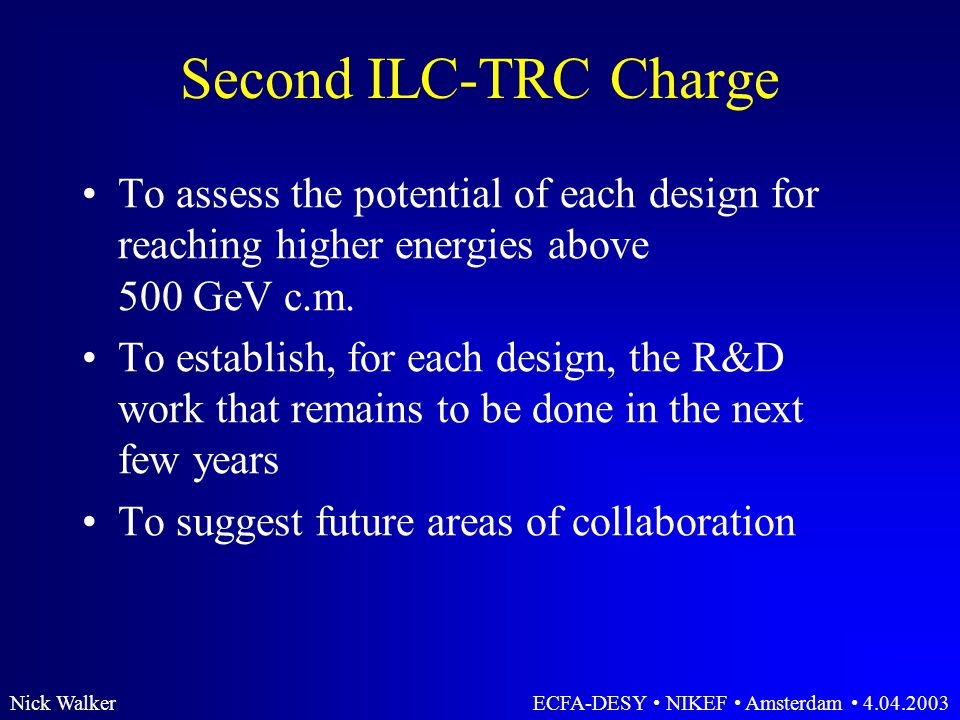 Second ILC-TRC Charge

• To assess the potential of each design for reaching higher energies above 500 GeV c.m.

• To establish, for each design, the R&D work that remains to be done in the next few years

• To suggest future areas of collaboration

Nick Walker

ECFA-DESY • NIKEF • Amsterdam • 4.04.2003